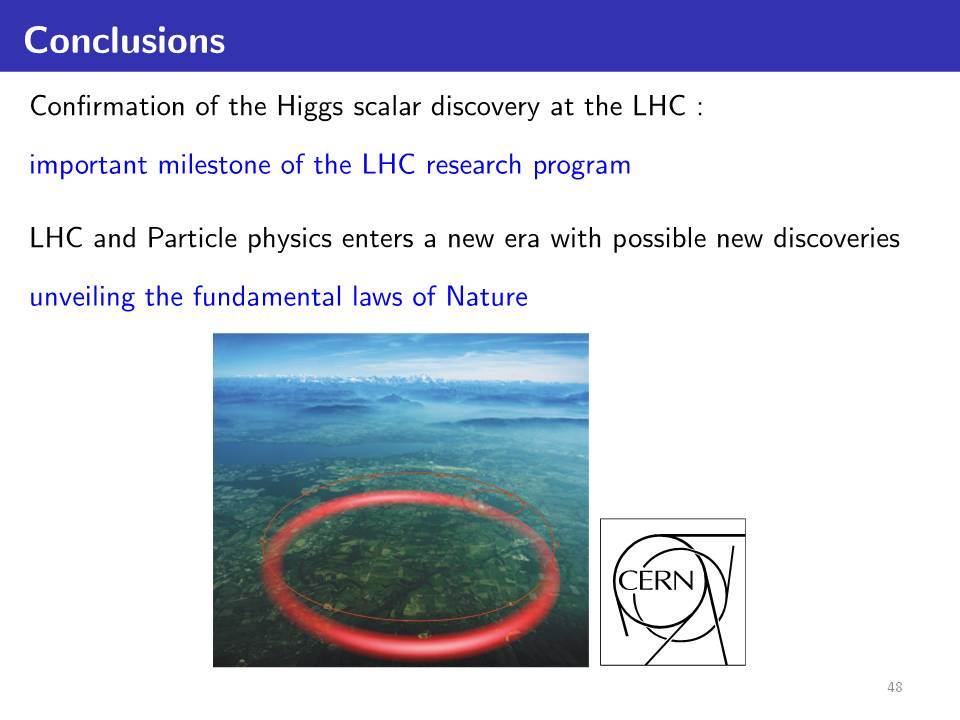 Conclusions

Confirmation of the Higgs scalar discovery at the LHC :

important milestone of the LHC research program

LHC and Particle physics enters a new era with possible new discoveries

unveiling the fundamental laws of Nature

CERN

48